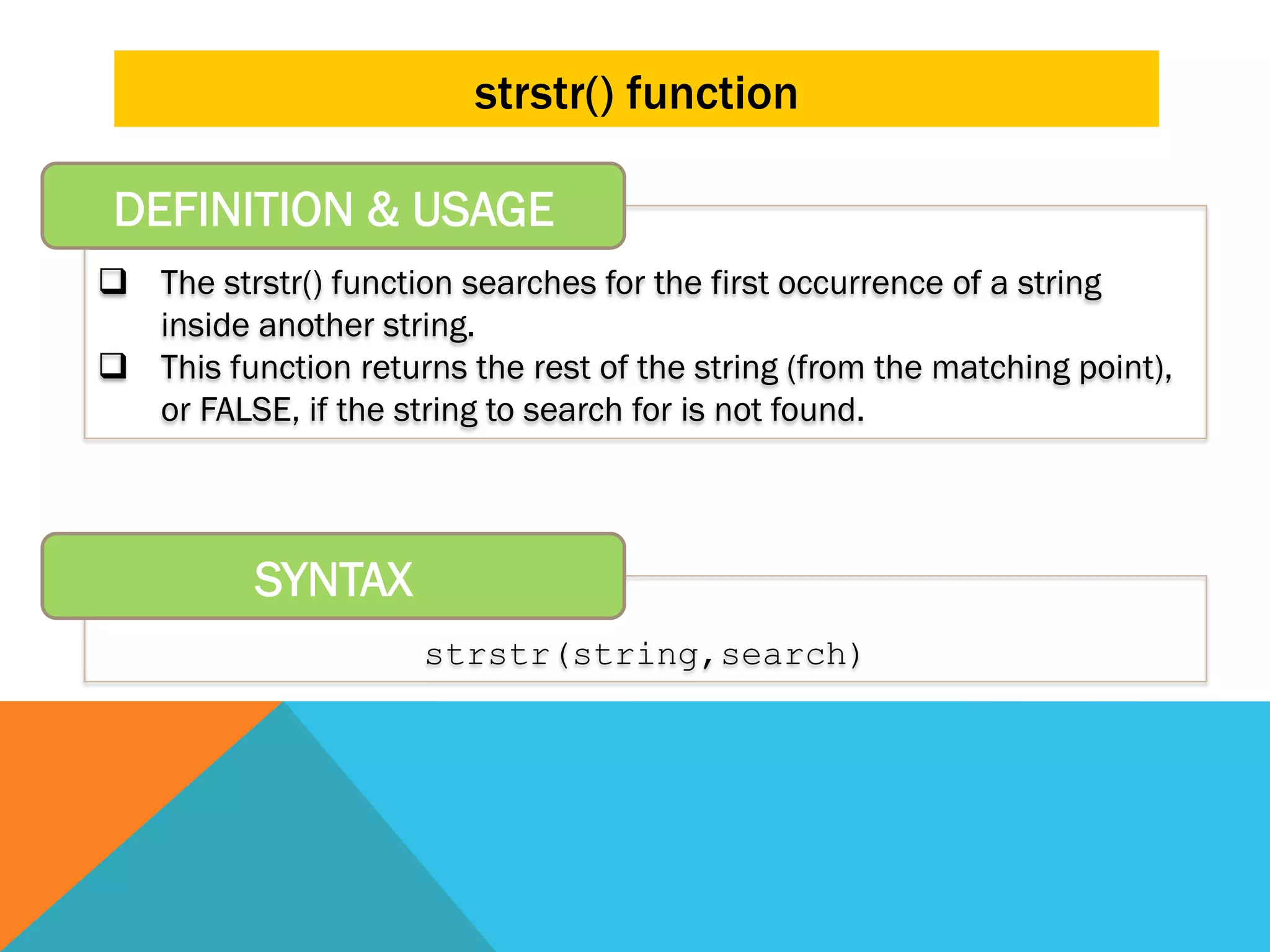 strstr() function

DEFINITION & USAGE

❑ The strstr() function searches for the first occurrence of a string inside another string.
❑ This function returns the rest of the string (from the matching point), or FALSE, if the string to search for is not found.

SYNTAX

strstr(string,search)